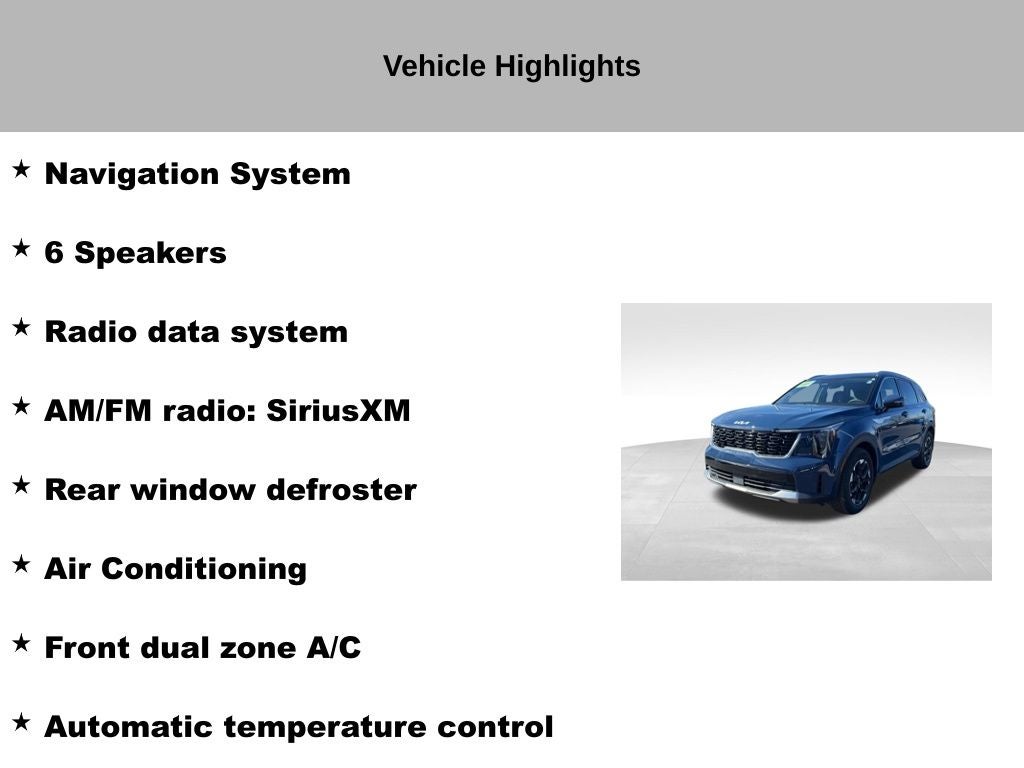 Vehicle Highlights

★ Navigation System

★ 6 Speakers

★ Radio data system

★ AM/FM radio: SiriusXM

★ Rear window defroster

★ Air Conditioning

★ Front dual zone A/C

★ Automatic temperature control